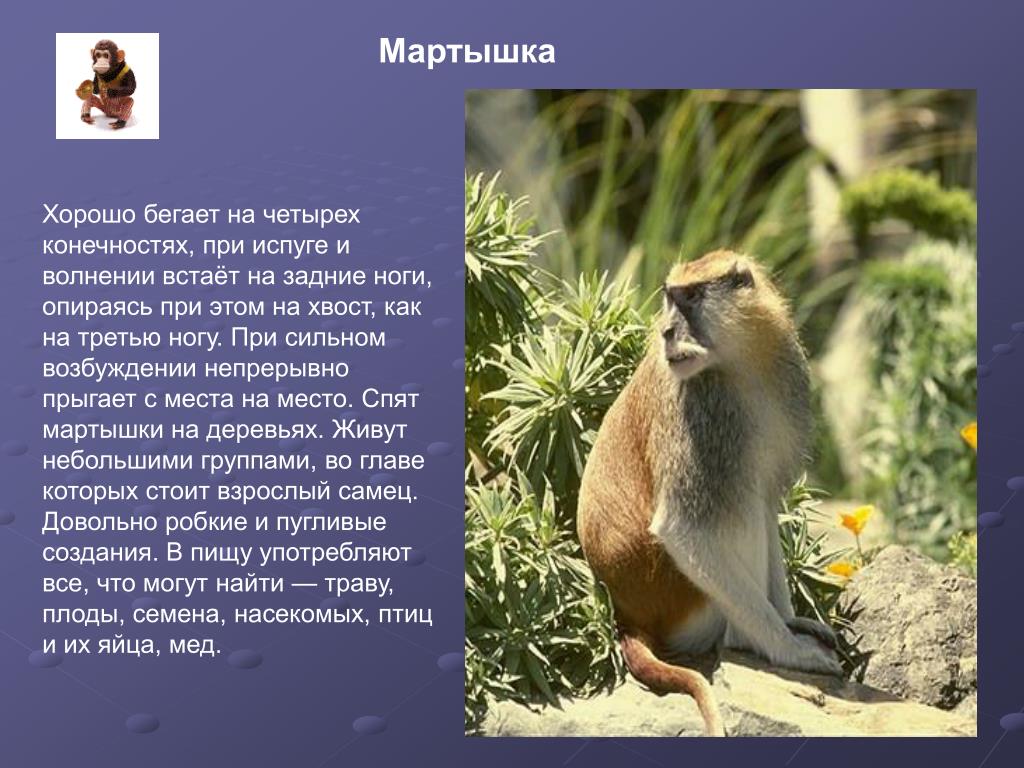 Мартышка

Хорошо бегает на четырех конечностях, при испуге и волнении встаёт на задние ноги, опираясь при этом на хвост, как на третью ногу. При сильном возбуждении непрерывно прыгает с места на место. Спят мартышки на деревьях. Живут небольшими группами, во главе которых стоит взрослый самец. Довольно робкие и пугливые создания. В пищу употребляют все, что могут найти — траву, плоды, семена, насекомых, птиц и их яйца, мед.